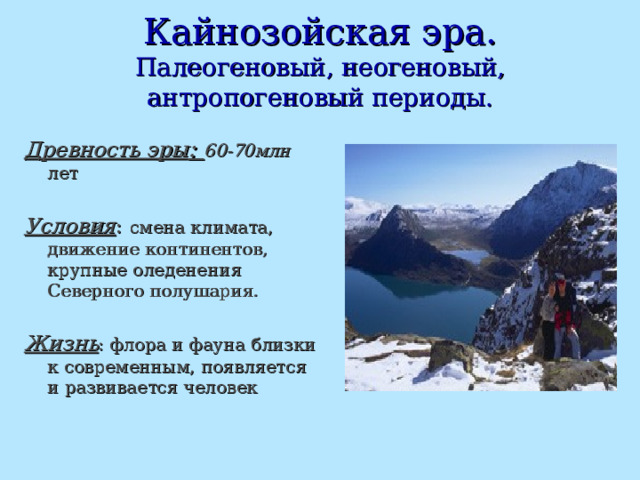 Кайнозойская эра.
Палеогеновый, неогеновый, антропогеновый периоды.

Древность эры: 60-70млн лет

Условия: смена климата, движение континентов, крупные оледенения Северного полушария.

Жизнь: флора и фауна близки к современным, появляется и развивается человек